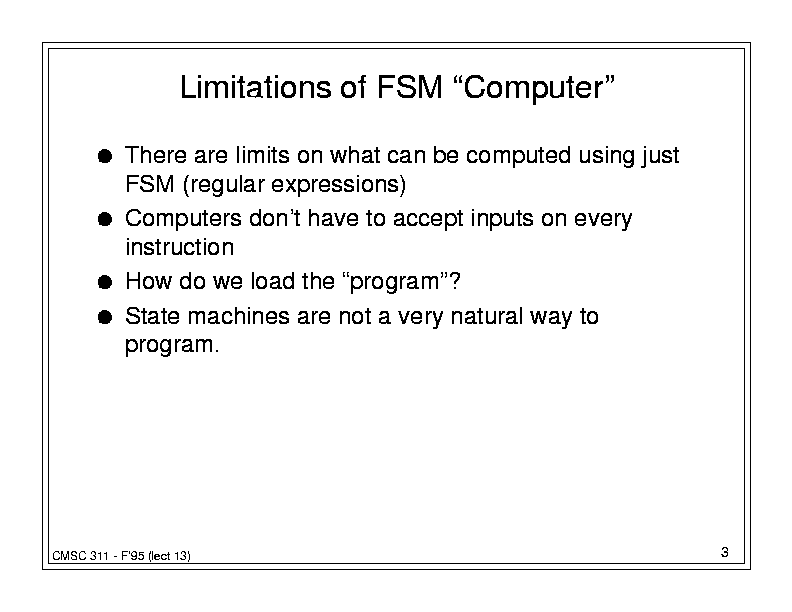 Limitations of FSM “Computer”

● There are limits on what can be computed using just FSM (regular expressions)

● Computers don’t have to accept inputs on every instruction

● How do we load the “program”?

● State machines are not a very natural way to program.

CMSC 311 - F'95 (lect 13)

3